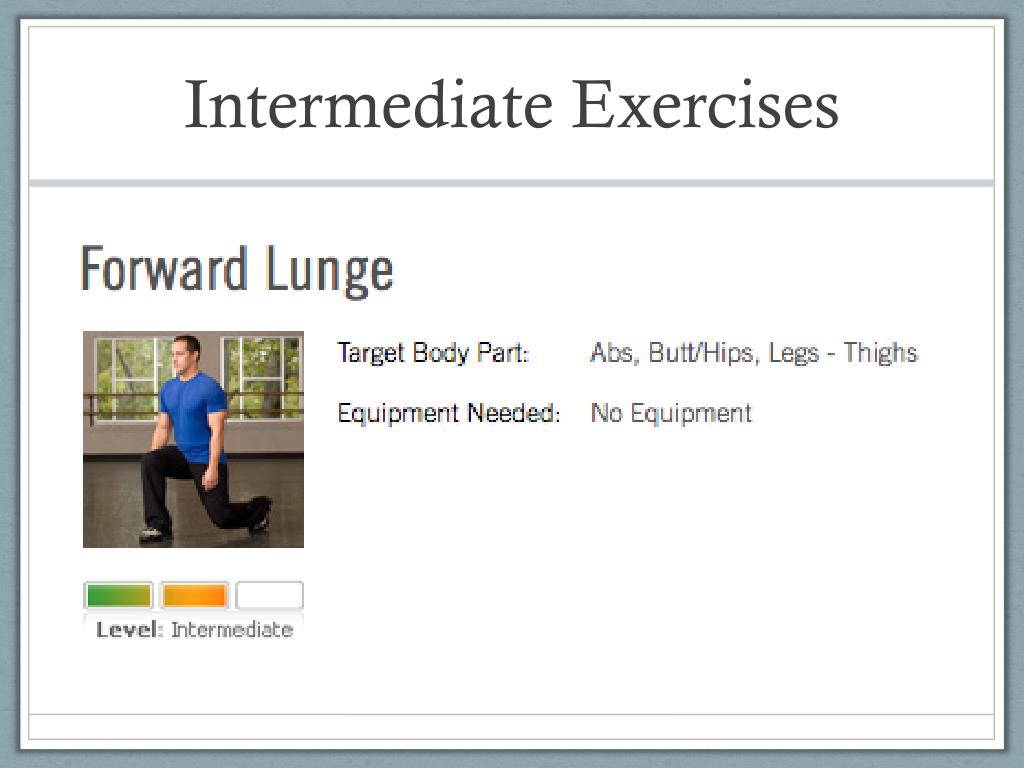 Intermediate Exercises

Forward Lunge

Target Body Part: Abs, Butt/Hips, Legs - Thighs

Equipment Needed: No Equipment

Level: Intermediate